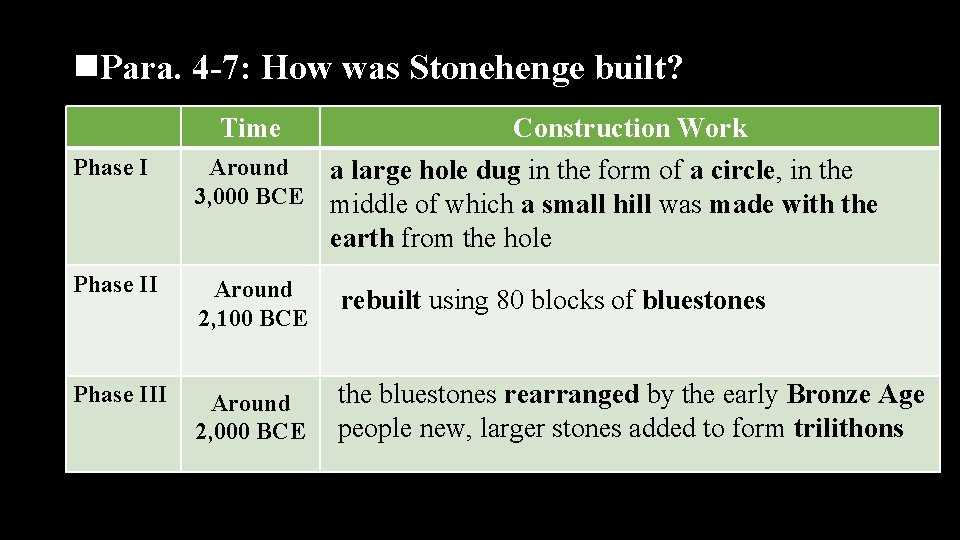 ■Para. 4-7: How was Stonehenge built?

| | Time | Construction Work |
|---|---|---|
| Phase I | Around 3,000 BCE | a large hole dug in the form of a circle, in the middle of which a small hill was made with the earth from the hole |
| Phase II | Around 2,100 BCE | rebuilt using 80 blocks of bluestones |
| Phase III | Around 2,000 BCE | the bluestones rearranged by the early Bronze Age people new, larger stones added to form trilithons |